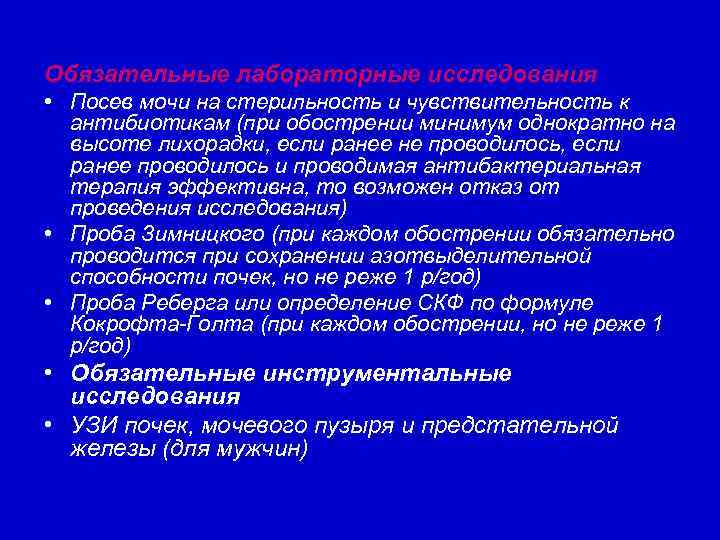 Обязательные лабораторные исследования

• Посев мочи на стерильность и чувствительность к антибиотикам (при обострении минимум однократно на высоте лихорадки, если ранее не проводилось, если ранее проводилось и проводимая антибактериальная терапия эффективна, то возможен отказ от проведения исследования)
• Проба Зимницкого (при каждом обострении обязательно проводится при сохранении азотвыделительной способности почек, но не реже 1 р/год)
• Проба Реберга или определение СКФ по формуле Кокрофта-Голта (при каждом обострении, но не реже 1 р/год)
• Обязательные инструментальные исследования
• УЗИ почек, мочевого пузыря и предстательной железы (для мужчин)